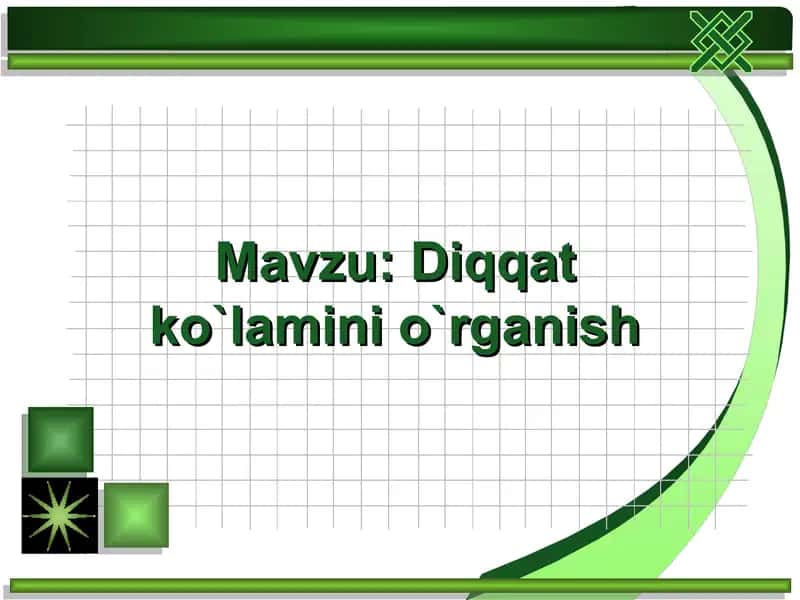 Mavzu: Diqqat ko`lamini o`rganish